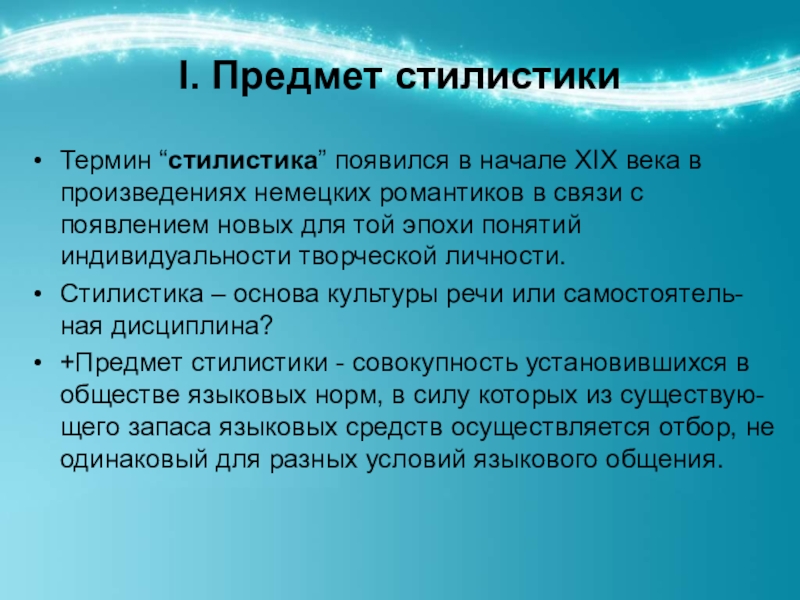 I. Предмет стилистики

• Термин “стилистика” появился в начале XIX века в произведениях немецких романтиков в связи с появлением новых для той эпохи понятий индивидуальности творческой личности.

• Стилистика – основа культуры речи или самостоятельная дисциплина?

• +Предмет стилистики - совокупность установившихся в обществе языковых норм, в силу которых из существующего запаса языковых средств осуществляется отбор, не одинаковый для разных условий языкового общения.